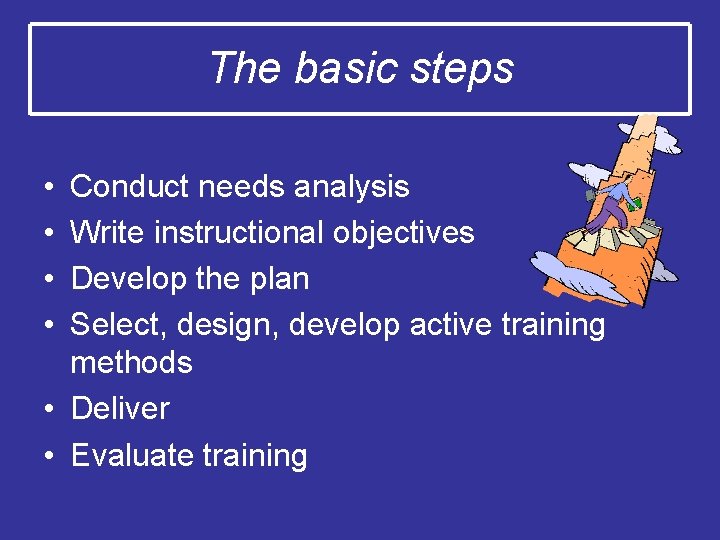 The basic steps

• Conduct needs analysis
• Write instructional objectives
• Develop the plan
• Select, design, develop active training methods
• Deliver
• Evaluate training